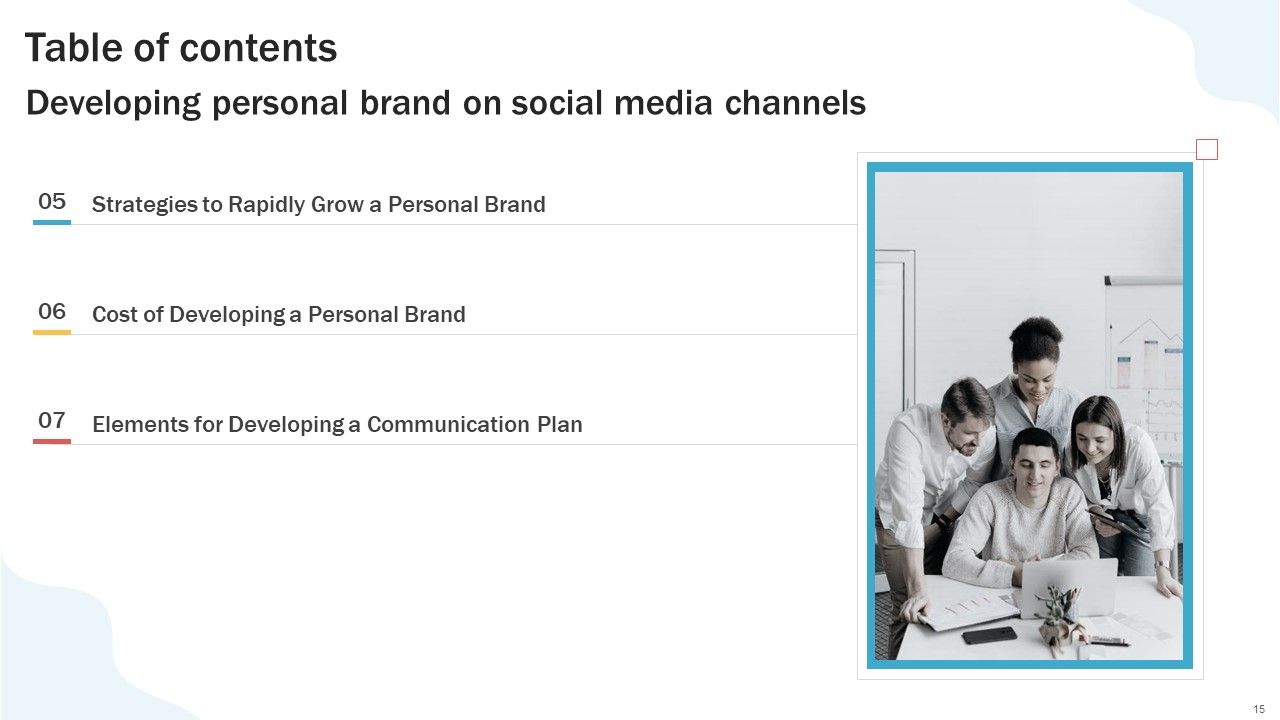 Table of contents

Developing personal brand on social media channels

05 Strategies to Rapidly Grow a Personal Brand

06 Cost of Developing a Personal Brand

07 Elements for Developing a Communication Plan

15